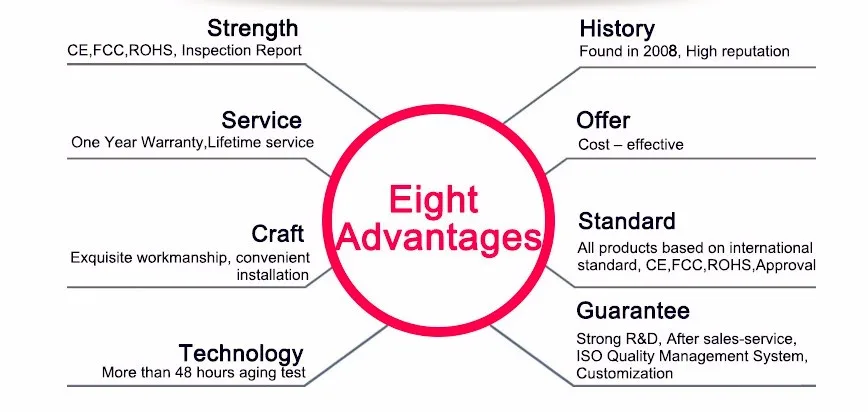 Strength
CE,FCC,ROHS, Inspection Report

Service
One Year Warranty,Lifetime service

Craft
Exquisite workmanship, convenient installation

Technology
More than 48 hours aging test

Eight Advantages

History
Found in 2008, High reputation

Offer
Cost – effective

Standard
All products based on international standard, CE,FCC,ROHS,Approval

Guarantee
Strong R&D, After sales-service, ISO Quality Management System, Customization